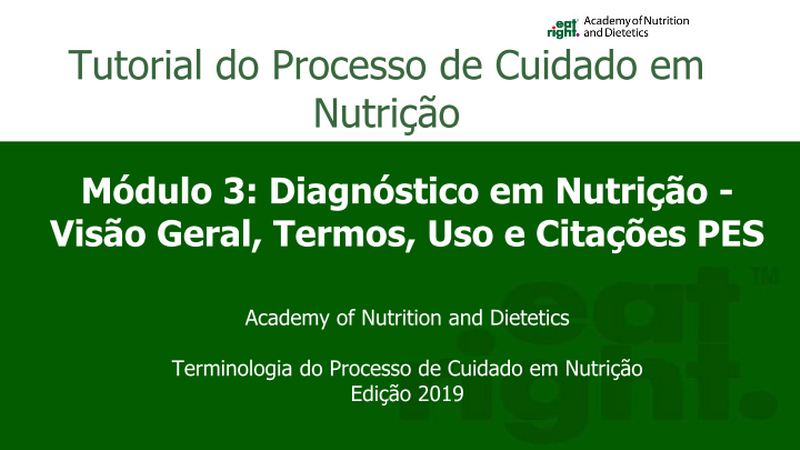 eat right. Academy of Nutrition and Dietetics

Tutorial do Processo de Cuidado em Nutrição

Módulo 3: Diagnóstico em Nutrição - Visão Geral, Termos, Uso e Citações PES

Academy of Nutrition and Dietetics

Terminologia do Processo de Cuidado em Nutrição
Edição 2019

eat right.™